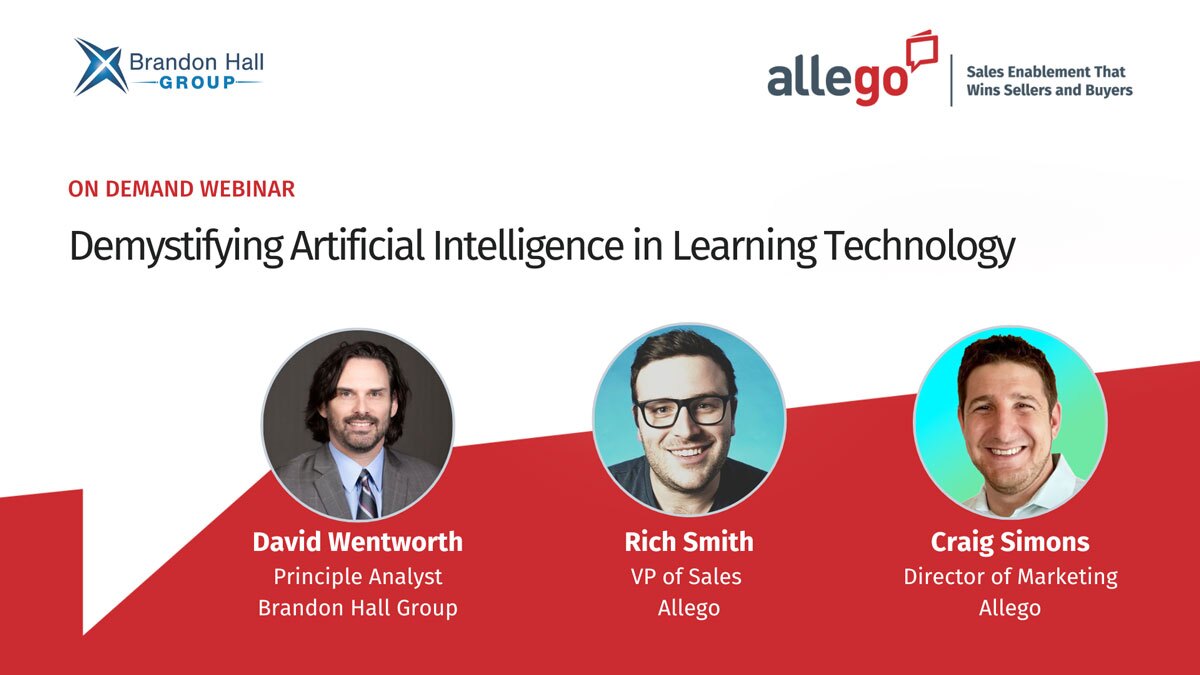 Brandon Hall GROUP

allego

Sales Enablement That Wins Sellers and Buyers

ON DEMAND WEBINAR

Demystifying Artificial Intelligence in Learning Technology

David Wentworth
Principle Analyst
Brandon Hall Group

Rich Smith
VP of Sales
Allego

Craig Simons
Director of Marketing
Allego